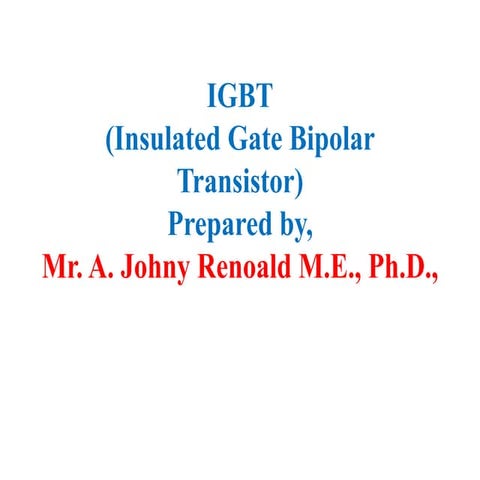 IGBT
(Insulated Gate Bipolar Transistor)
Prepared by,
Mr. A. Johny Renoald M.E., Ph.D.,